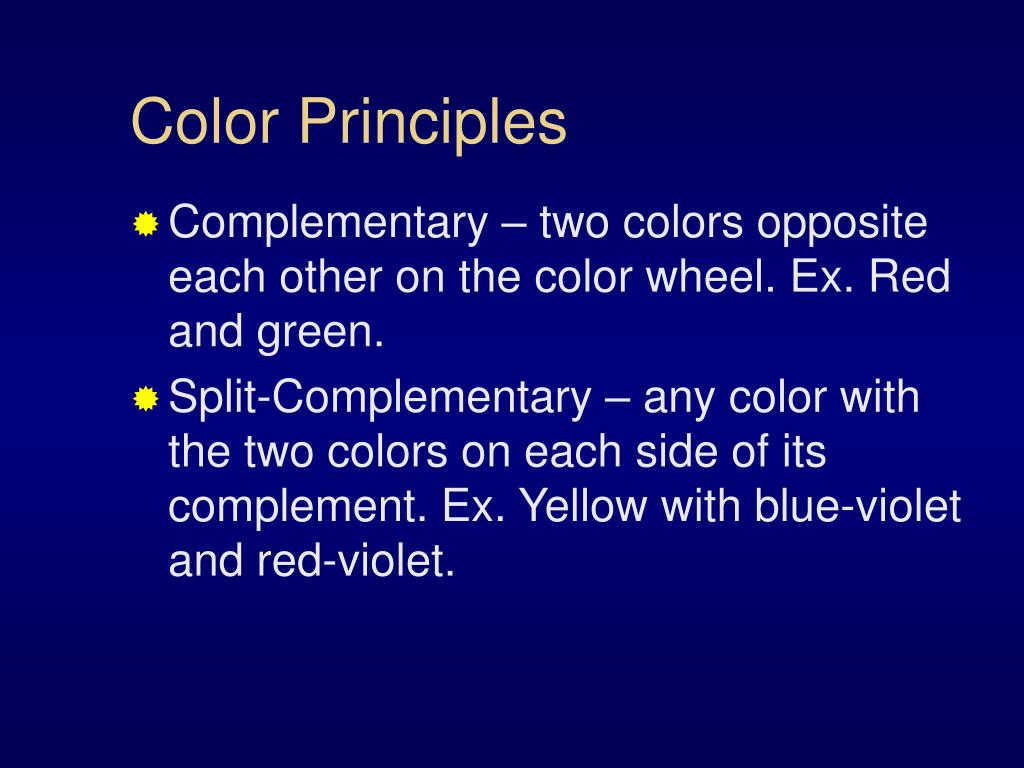 Color Principles

Complementary – two colors opposite each other on the color wheel. Ex. Red and green.

Split-Complementary – any color with the two colors on each side of its complement. Ex. Yellow with blue-violet and red-violet.